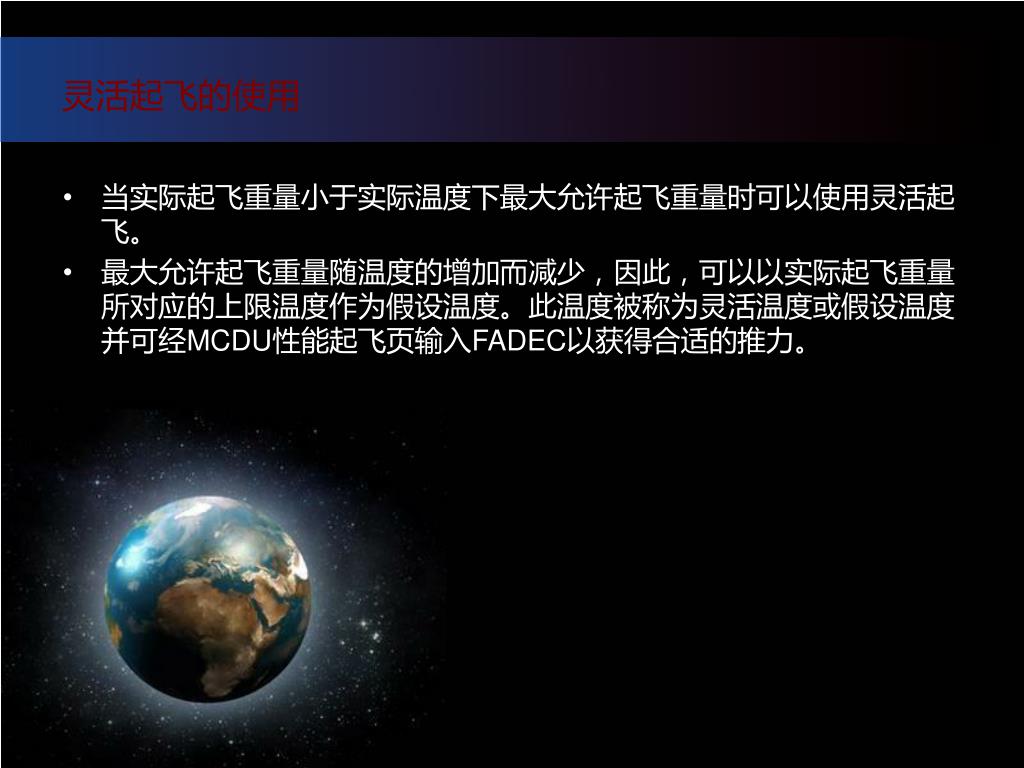 灵活起飞的使用

• 当实际起飞重量小于实际温度下最大允许起飞重量时可以使用灵活起飞。

• 最大允许起飞重量随温度的增加而减少，因此，可以以实际起飞重量所对应的上限温度作为假设温度。此温度被称为灵活温度或假设温度并可经MCDU性能起飞页输入FADEC以获得合适的推力。